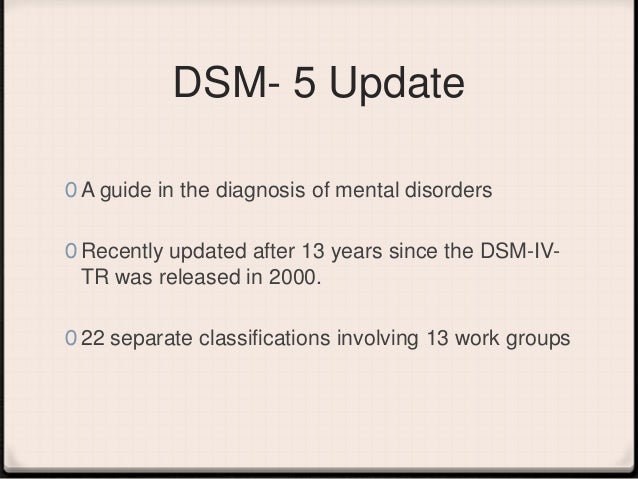 DSM- 5 Update

0 A guide in the diagnosis of mental disorders

0 Recently updated after 13 years since the DSM-IV-TR was released in 2000.

0 22 separate classifications involving 13 work groups